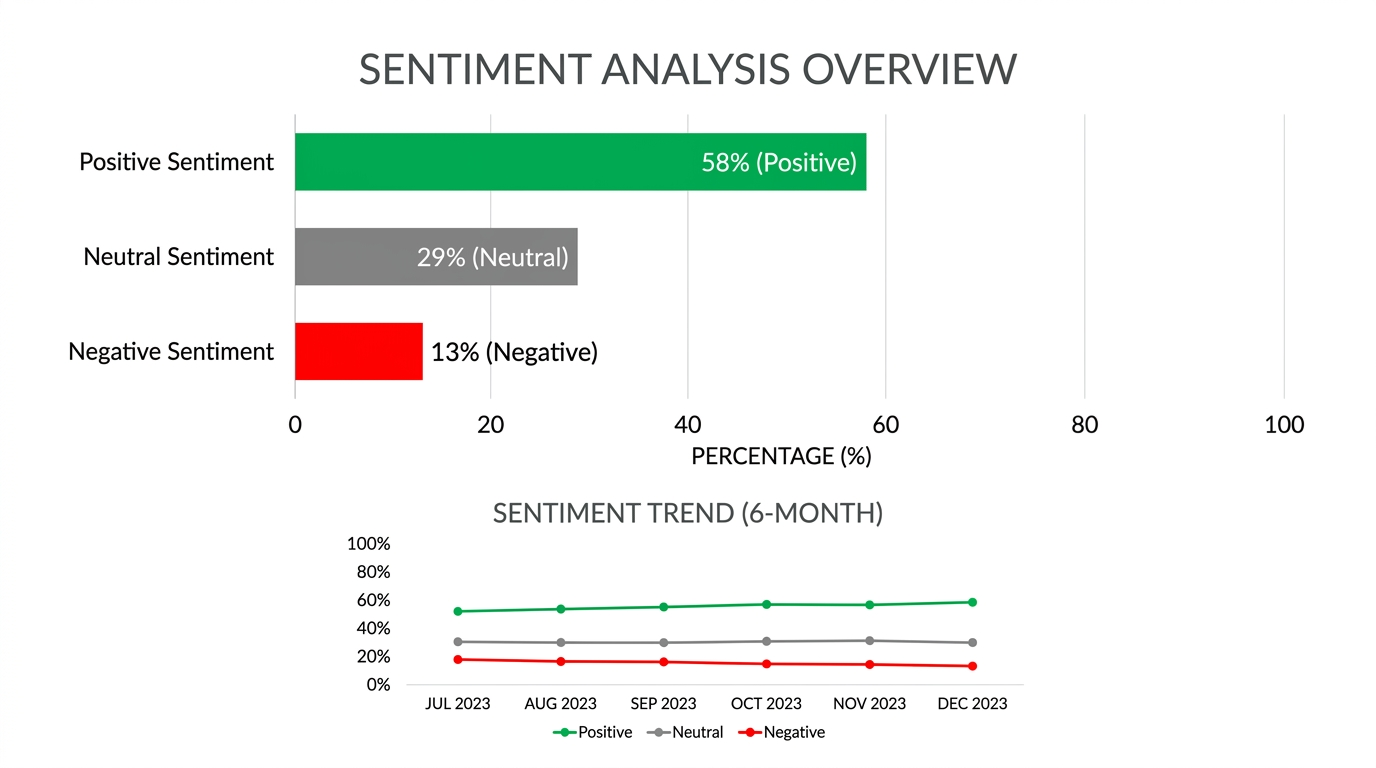 SENTIMENT ANALYSIS OVERVIEW

Positive Sentiment
58% (Positive)
Neutral Sentiment
29% (Neutral)
Negative Sentiment
13% (Negative)

0
20
40
60
80
100
PERCENTAGE (%)

SENTIMENT TREND (6-MONTH)

100%
80%
60%
40%
20%
0%

JUL 2023
AUG 2023
SEP 2023
OCT 2023
NOV 2023
DEC 2023

Positive
Neutral
Negative